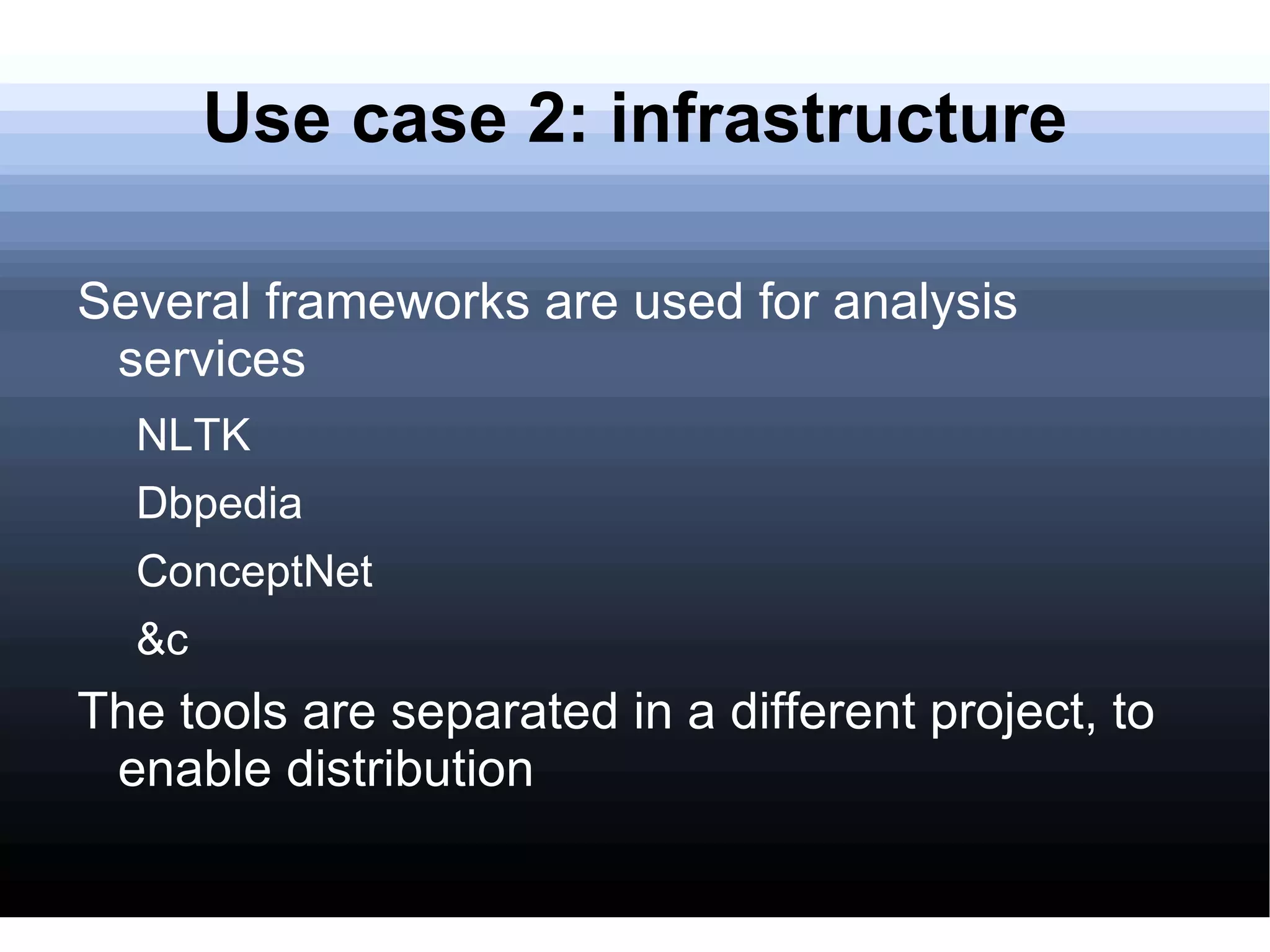 Use case 2: infrastructure

Several frameworks are used for analysis services

NLTK

Dbpedia

ConceptNet

&c

The tools are separated in a different project, to enable distribution